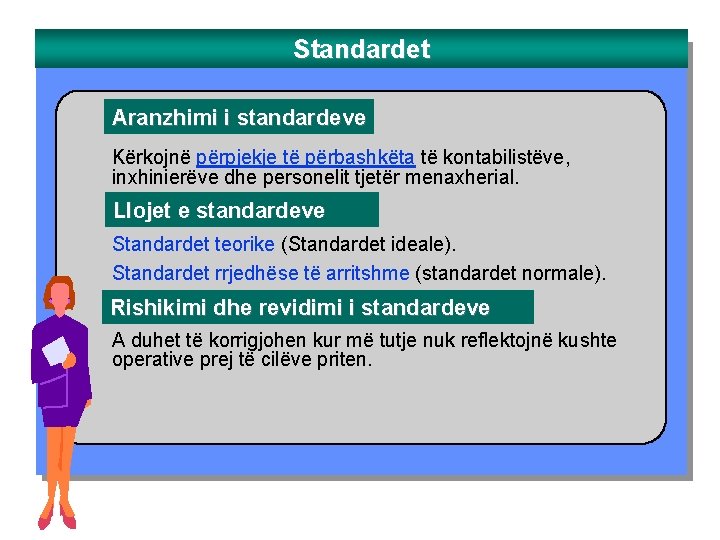 Standardet

Aranzhimi i standardeve

Kërkojnë përpjekje të përbashkëta të kontabilistëve, inxhinierëve dhe personelit tjetër menaxherial.

Llojet e standardeve

Standardet teorike (Standardet ideale).

Standardet rrjedhëse të arritshme (standardet normale).

Rishikimi dhe revidimi i standardeve

A duhet të korrigjohen kur më tutje nuk reflektojnë kushte operative prej të cilëve priten.